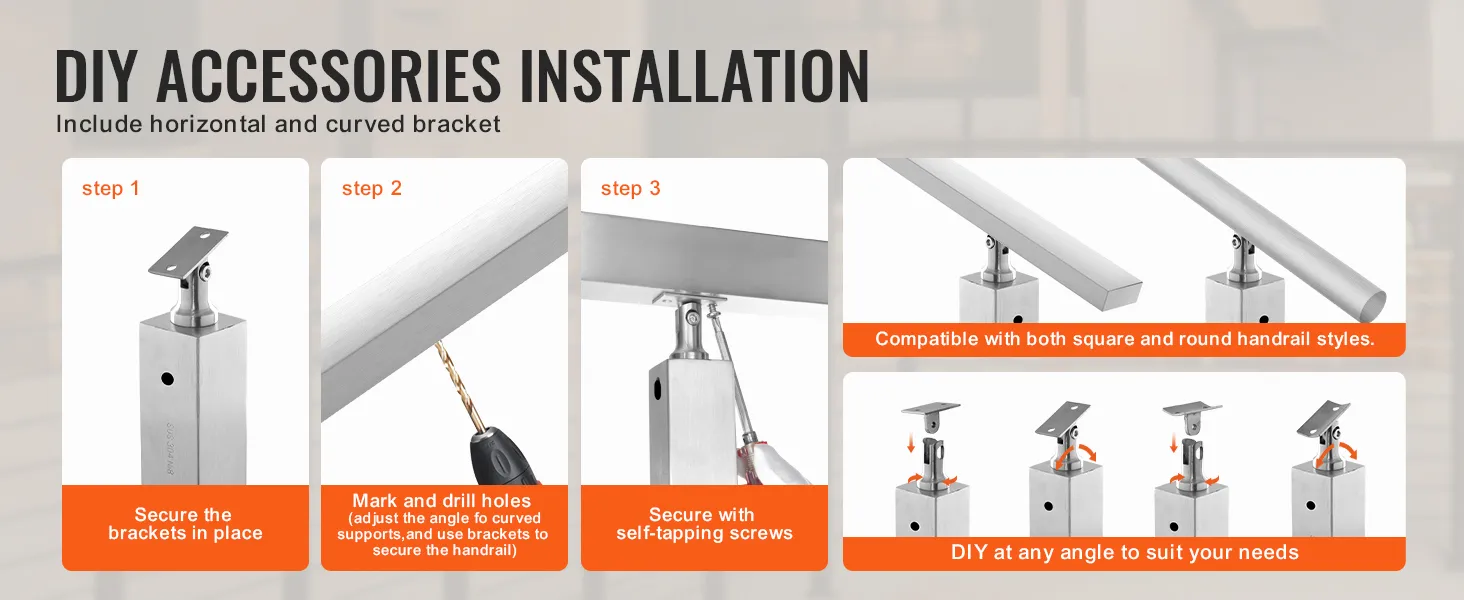 DIY ACCESSORIES INSTALLATION
Include horizontal and curved bracket

step 1

Secure the brackets in place

step 2

Mark and drill holes (adjust the angle fo curved supports,and use brackets to secure the handrail)

step 3

Secure with self-tapping screws

Compatible with both square and round handrail styles.

DIY at any angle to suit your needs